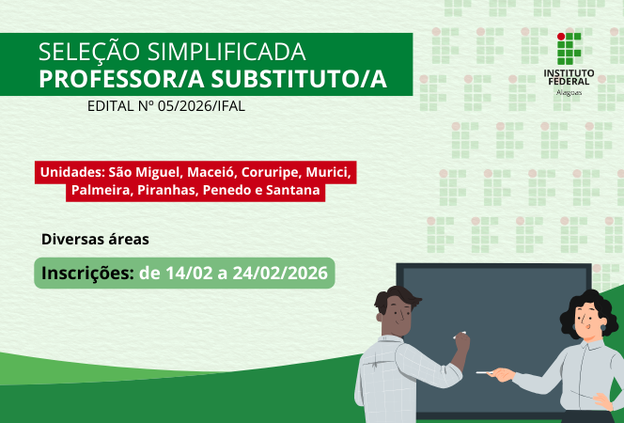 SELEÇÃO SIMPLIFICADA
PROFESSOR/A SUBSTITUTO/A
EDITAL Nº 05/2026/IFAL

INSTITUTO FEDERAL
Alagoas

Unidades: São Miguel, Maceió, Coruripe, Murici, Palmeira, Piranhas, Penedo e Santana

Diversas áreas

Inscrições: de 14/02 a 24/02/2026